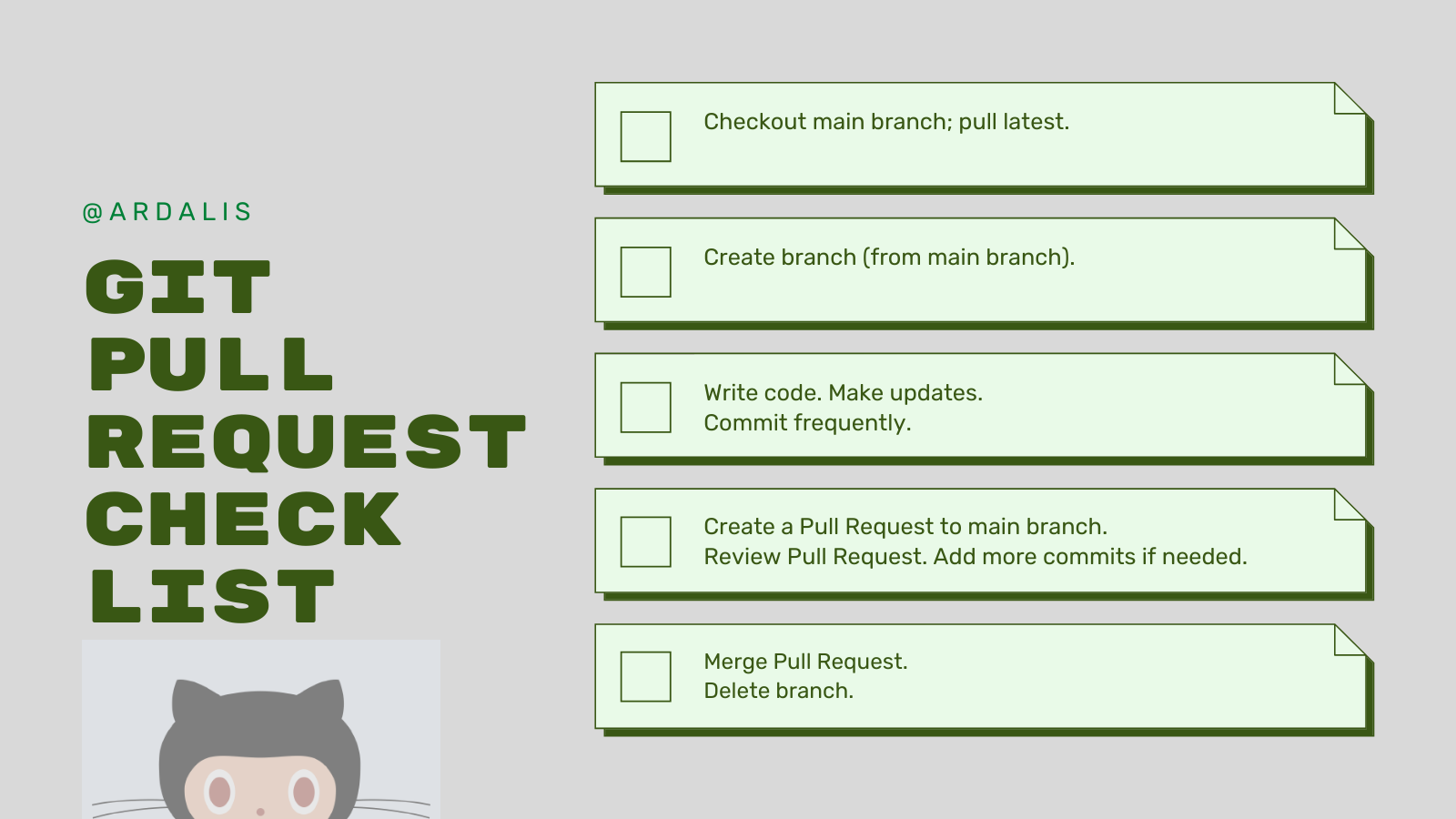 @ARDALIS

GIT
PULL
REQUEST
CHECK
LIST

Checkout main branch; pull latest.

Create branch (from main branch).

Write code. Make updates.
Commit frequently.

Create a Pull Request to main branch.
Review Pull Request. Add more commits if needed.

Merge Pull Request.
Delete branch.